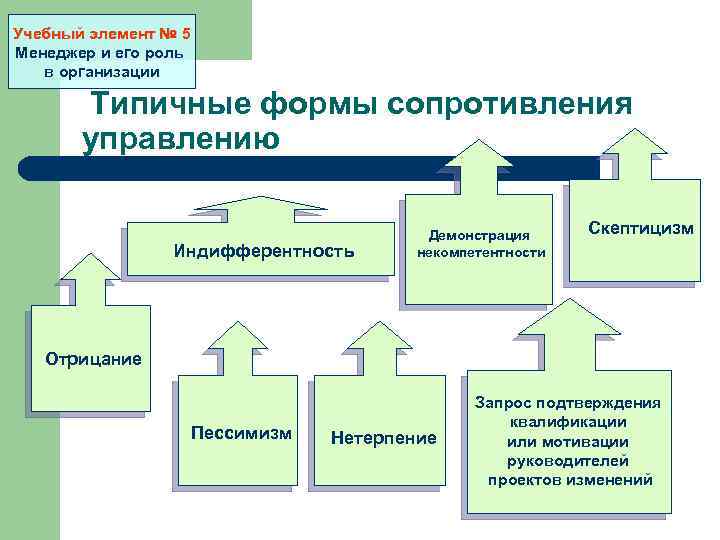 Учебный элемент № 5
Менеджер и его роль в организации

Типичные формы сопротивления управлению

Индифферентность

Демонстрация некомпетентности

Скептицизм

Отрицание

Пессимизм

Нетерпение

Запрос подтверждения квалификации или мотивации руководителей проектов изменений